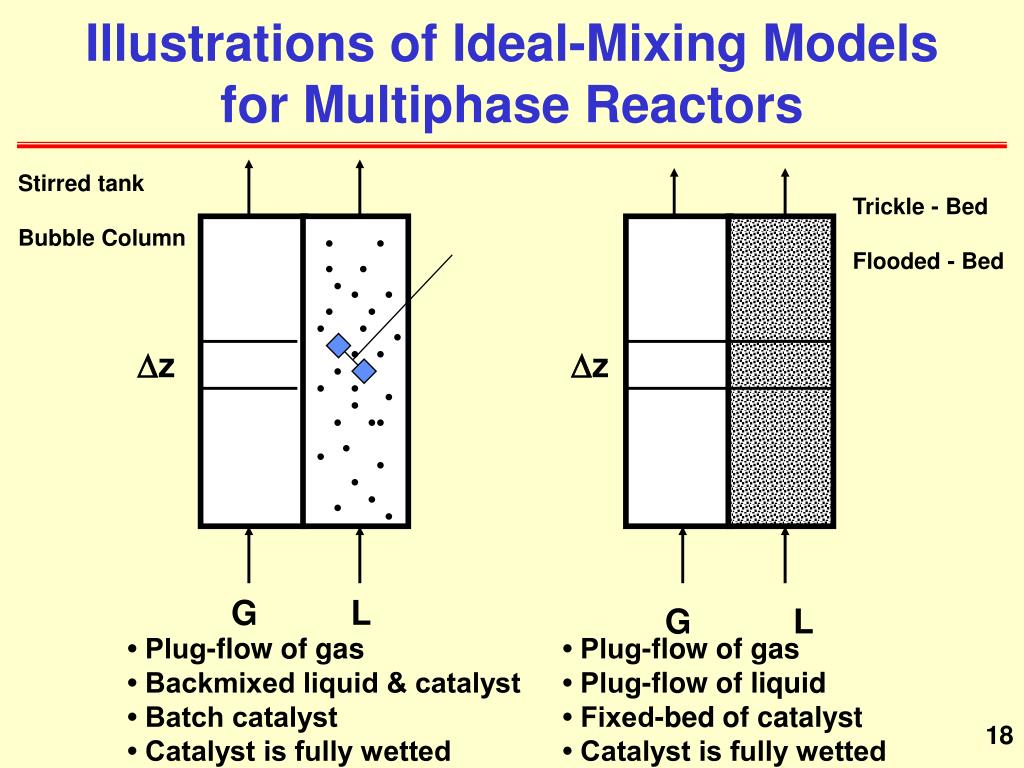 Illustrations of Ideal-Mixing Models for Multiphase Reactors

Stirred tank

Bubble Column

$\Delta z$

G L

• Plug-flow of gas
• Backmixed liquid & catalyst
• Batch catalyst
• Catalyst is fully wetted

Trickle - Bed

Flooded - Bed

$\Delta z$

G L

• Plug-flow of gas
• Plug-flow of liquid
• Fixed-bed of catalyst
• Catalyst is fully wetted

18